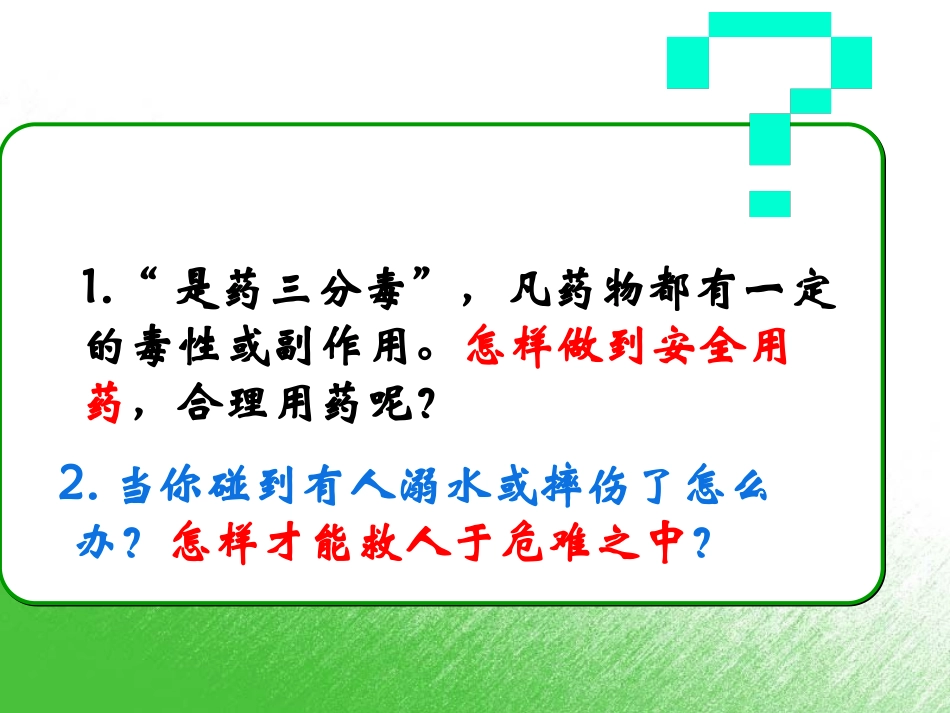 1.“是药三分毒”，凡药物都有一定的毒性或副作用。怎样做到安全用药，合理用药呢？

2. 当你碰到有人溺水或摔伤了怎么办？怎样才能救人于危难之中？